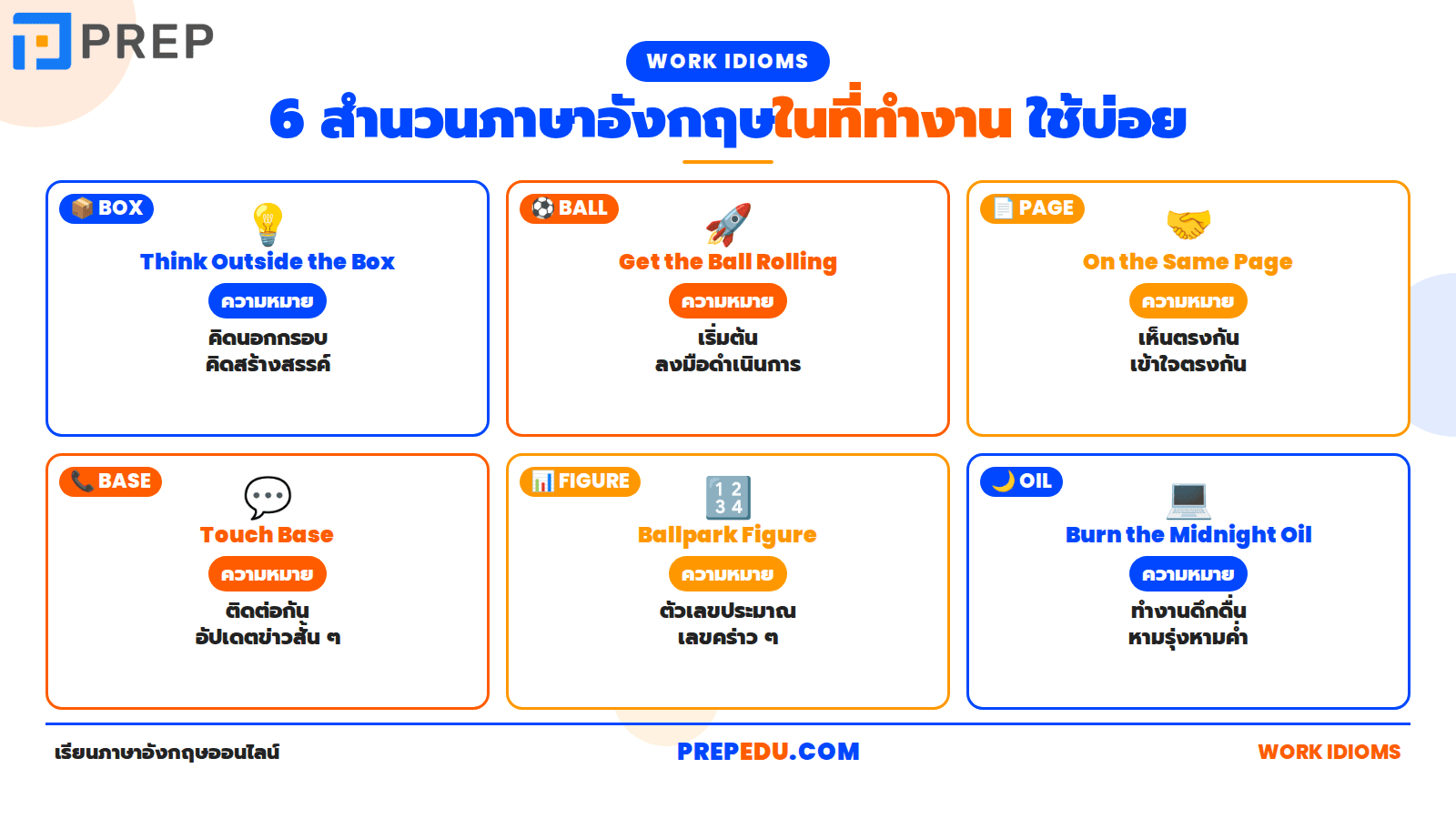 PREP

WORK IDIOMS

6 สำนวนภาษาอังกฤษในที่ทำงาน ใช้บ่อย

BOX
Think Outside the Box
ความหมาย
คิดนอกกรอบ
คิดสร้างสรรค์

BALL
Get the Ball Rolling
ความหมาย
เริ่มต้น
ลงมือดำเนินการ

PAGE
On the Same Page
ความหมาย
เห็นตรงกัน
เข้าใจตรงกัน

BASE
Touch Base
ความหมาย
ติดต่อกัน
อัปเดตข่าวสั้น ๆ

FIGURE
1 2
3 4
Ballpark Figure
ความหมาย
ตัวเลขประมาณ
เลขคร่าว ๆ

OIL
Burn the Midnight Oil
ความหมาย
ทำงานดึกดื่น
หามรุ่งหามค่ำ

เรียนภาษาอังกฤษออนไลน์
PREPEDU.COM
WORK IDIOMS